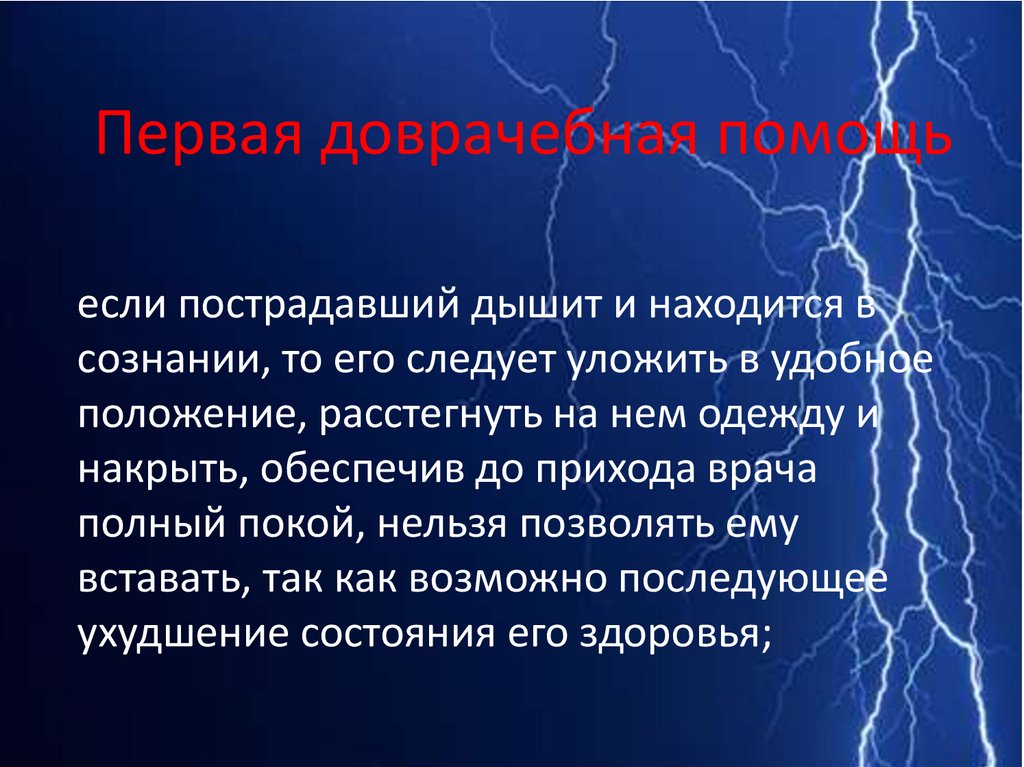 Первая доврачебная помощь

если пострадавший дышит и находится в сознании, то его следует уложить в удобное положение, расстегнуть на нем одежду и накрыть, обеспечив до прихода врача полный покой, нельзя позволять ему вставать, так как возможно последующее ухудшение состояния его здоровья;